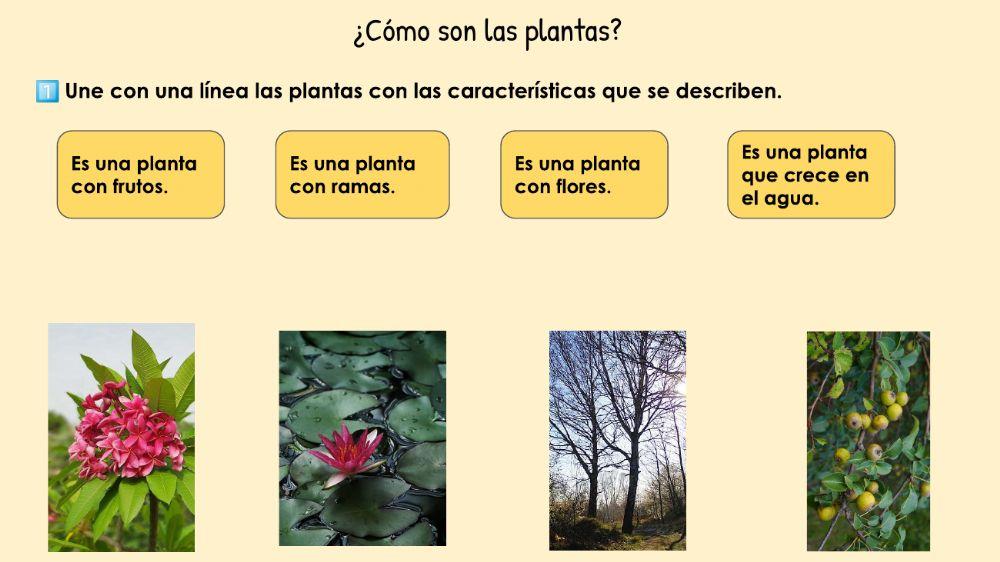 ¿Cómo son las plantas?

1 Une con una línea las plantas con las características que se describen.

Es una planta con frutos.

Es una planta con ramas.

Es una planta con flores.

Es una planta que crece en el agua.